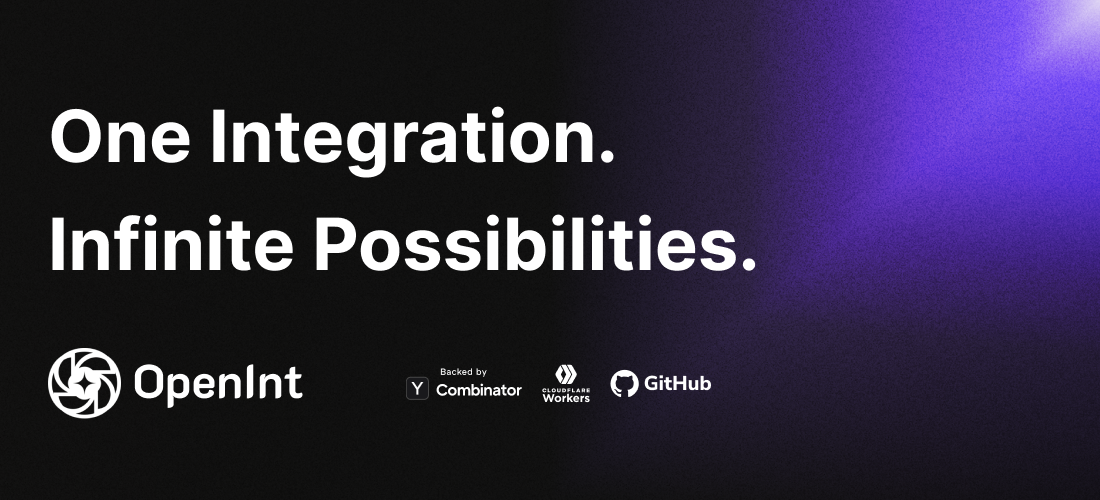 One Integration.
Infinite Possibilities.

OpenInt

Backed by
Y Combinator

CLOUDFLARE
Workers

GitHub